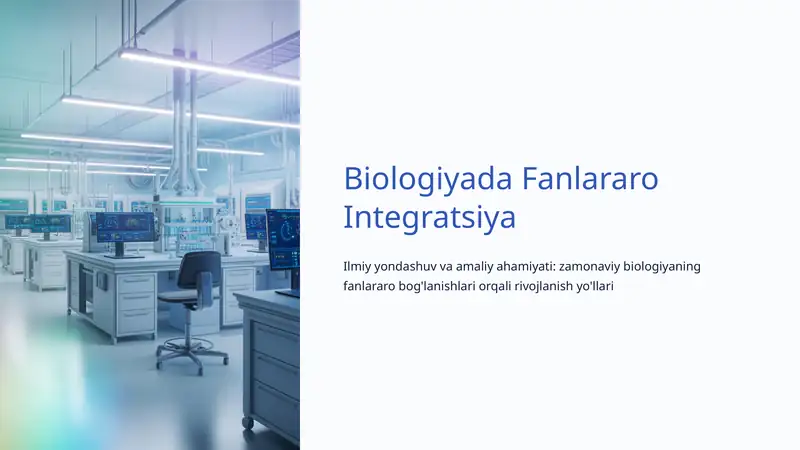 Biologiyada Fanlararo Integratsiya

Ilmiy yondashuv va amaliy ahamiyati: zamonaviy biologiyaning fanlararo bog'lanishlari orqali rivojlanish yo'llari